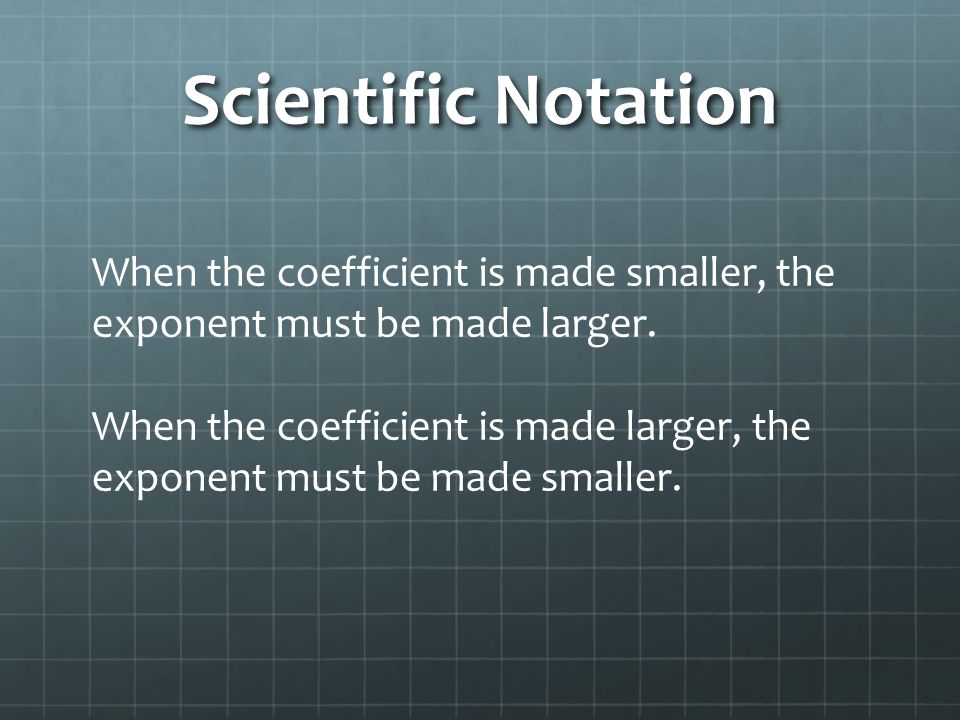 Scientific Notation

When the coefficient is made smaller, the exponent must be made larger.

When the coefficient is made larger, the exponent must be made smaller.